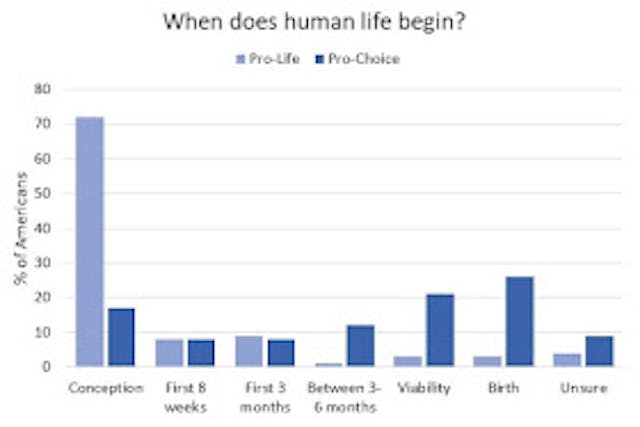 When does human life begin?

Pro-Life Pro-Choice

80
70
60
50
40
30
20
10
0

% of Americans

Conception
First 8 weeks
First 3 months
Between 3-6 months
Viability
Birth
Unsure